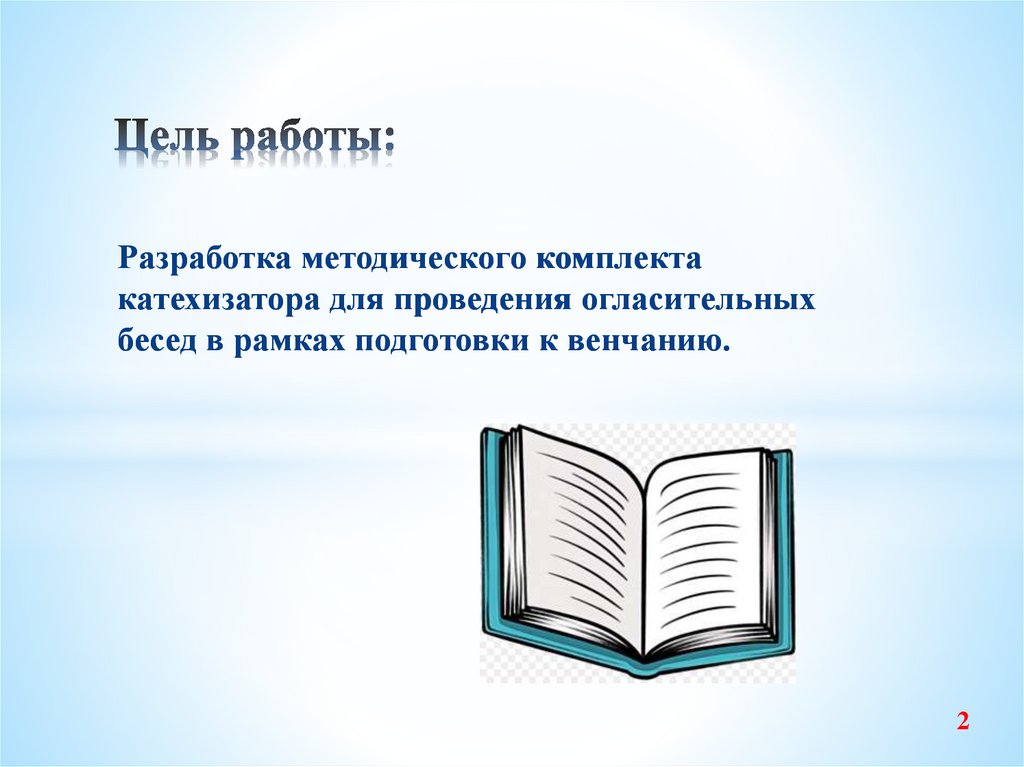 Цель работы:

Разработка методического комплекта катехизатора для проведения огласительных бесед в рамках подготовки к венчанию.

2